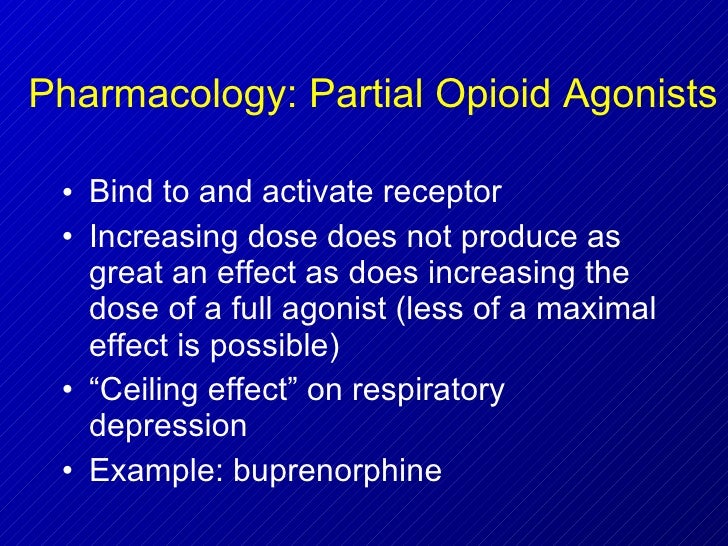 Pharmacology: Partial Opioid Agonists

• Bind to and activate receptor
• Increasing dose does not produce as great an effect as does increasing the dose of a full agonist (less of a maximal effect is possible)
• “Ceiling effect” on respiratory depression
• Example: buprenorphine